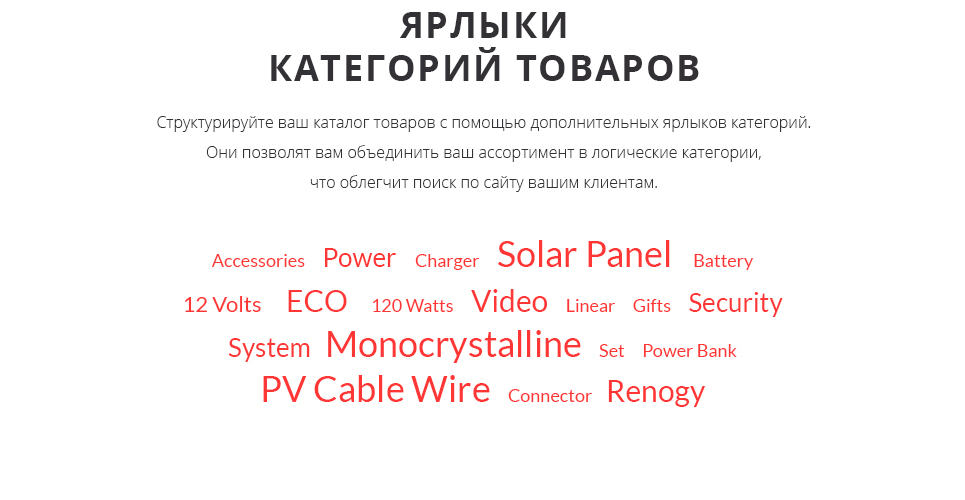 ЯРЛЫКИ
КАТЕГОРИЙ ТОВАРОВ

Структурируйте ваш каталог товаров с помощью дополнительных ярлыков категорий. Они позволят вам объединить ваш ассортимент в логические категории, что облегчит поиск по сайту вашим клиентам.

Accessories Power Charger Solar Panel Battery 12 Volts ECO 120 Watts Video Linear Gifts Security System Monocrystalline Set Power Bank PV Cable Wire Connector Renogy